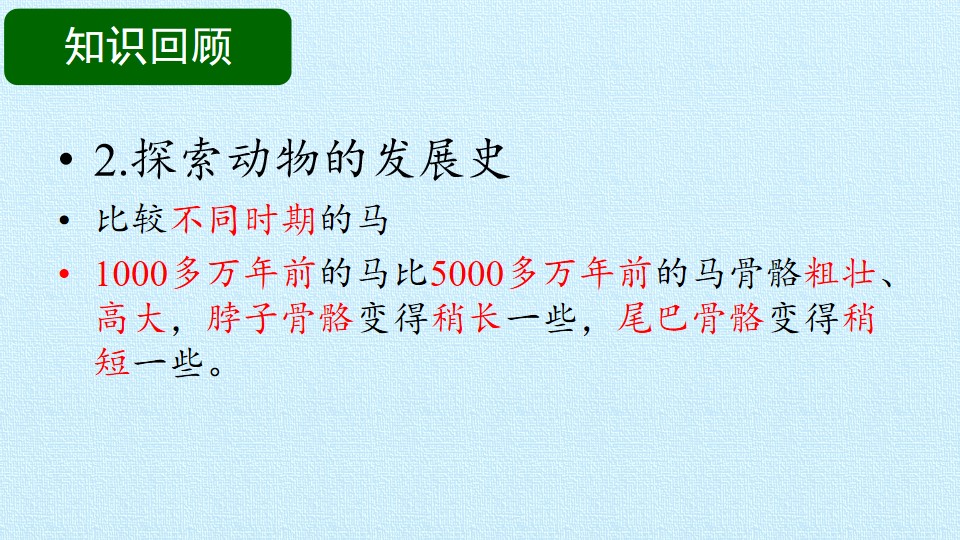 知识回顾

• 2.探索动物的发展史

• 比较不同时期的马

• 1000多万年前的马比5000多万年前的马骨骼粗壮、高大，脖子骨骼变得稍长一些，尾巴骨骼变得稍短一些。